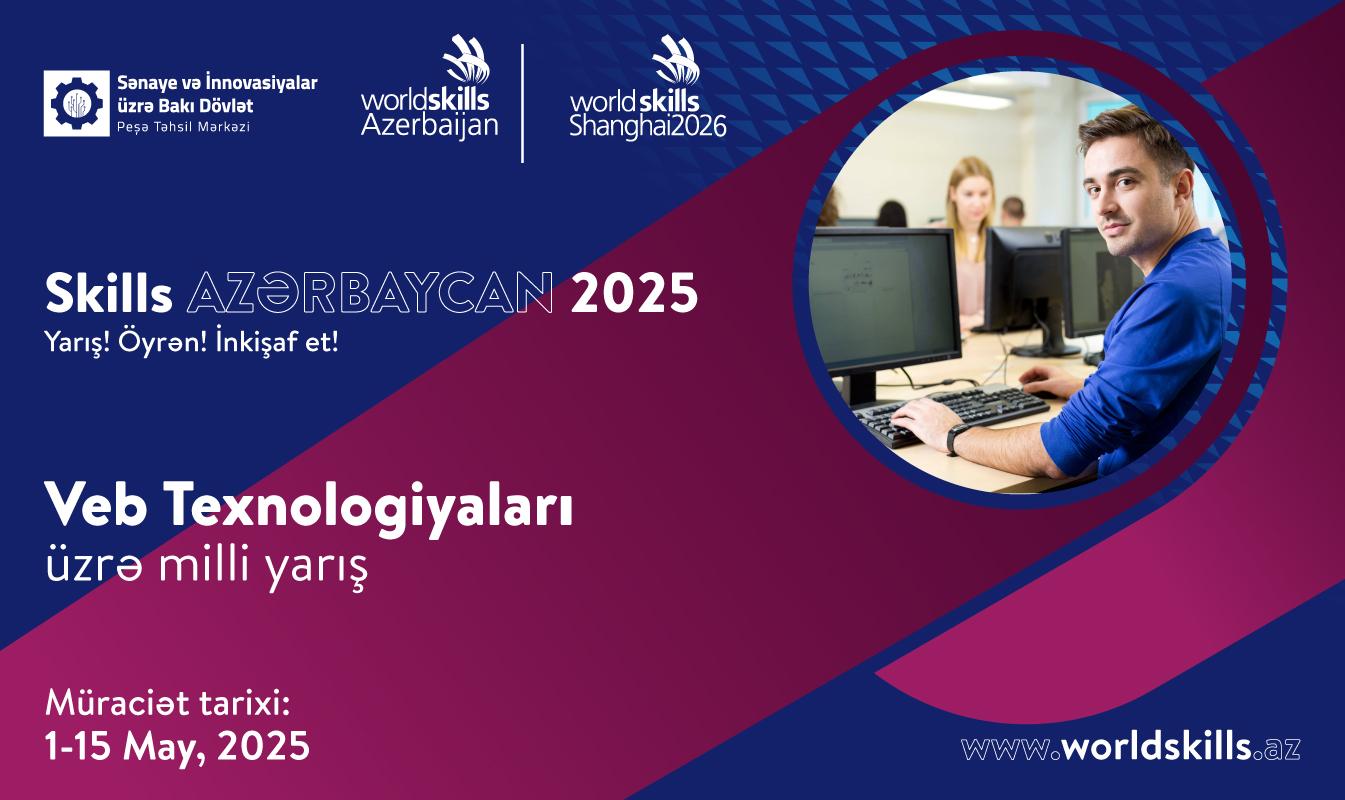 Sənaye və İnnovasiyalar üzrə Bakı Dövlət Peşə Təhsil Mərkəzi

worldskills Azerbaijan

worldskills Shanghai2026

Skills AZƏRBAYCAN 2025
Yarış! Öyrən! İnkişaf et!

Veb Texnologiyaları
üzrə milli yarış

Müraciət tarixi:
1-15 May, 2025

www.worldskills.az